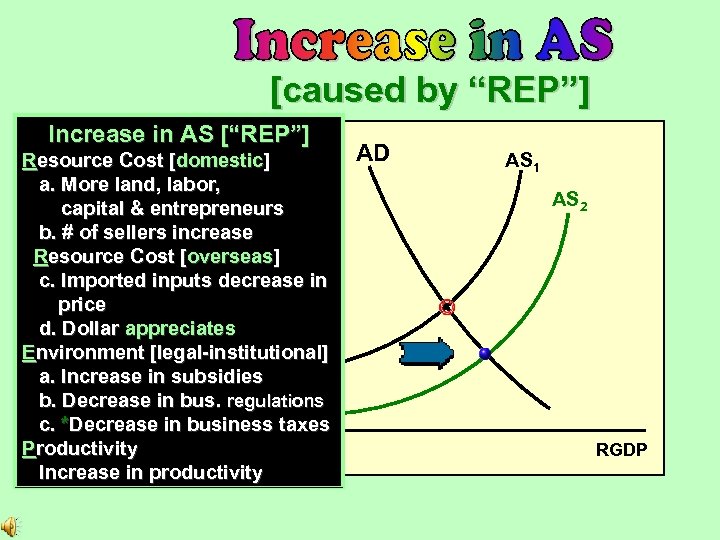 Increase in AS
[caused by "REP"]

Increase in AS ["REP"]
Resource Cost [domestic]
a. More land, labor, capital & entrepreneurs
b. # of sellers increase
Resource Cost [overseas]
c. Imported inputs decrease in price
d. Dollar appreciates
Environment [legal-institutional]
a. Increase in subsidies
b. Decrease in bus. regulations
c. *Decrease in business taxes
Productivity
Increase in productivity

AD
$AS_1$
$AS_2$
RGDP